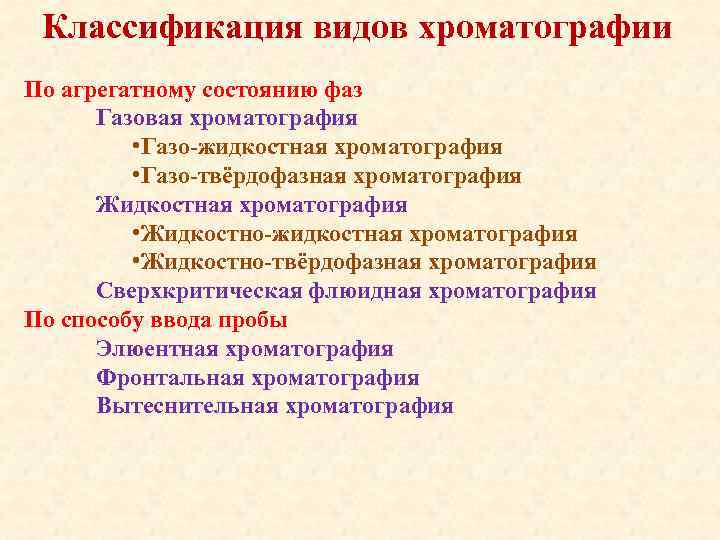 Классификация видов хроматографии

По агрегатному состоянию фаз

Газовая хроматография

•Газо-жидкостная хроматография

•Газо-твёрдофазная хроматография

Жидкостная хроматография

•Жидкостно-жидкостная хроматография

•Жидкостно-твёрдофазная хроматография

Сверхкритическая флюидная хроматография

По способу ввода пробы

Элюентная хроматография

Фронтальная хроматография

Вытеснительная хроматография